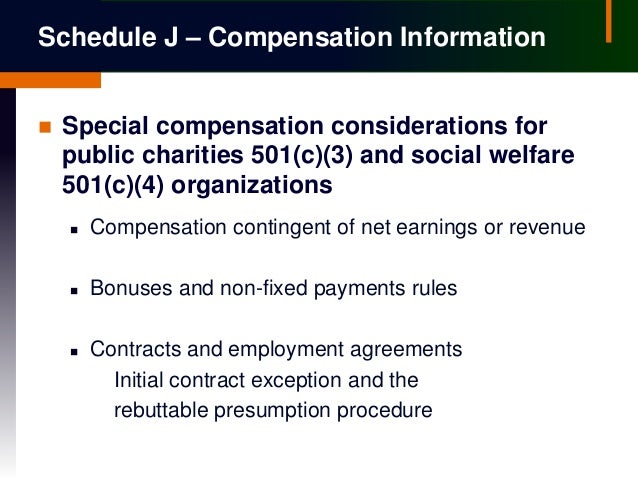 Schedule J – Compensation Information

Special compensation considerations for public charities 501(c)(3) and social welfare 501(c)(4) organizations

Compensation contingent of net earnings or revenue

Bonuses and non-fixed payments rules

Contracts and employment agreements
Initial contract exception and the rebuttable presumption procedure